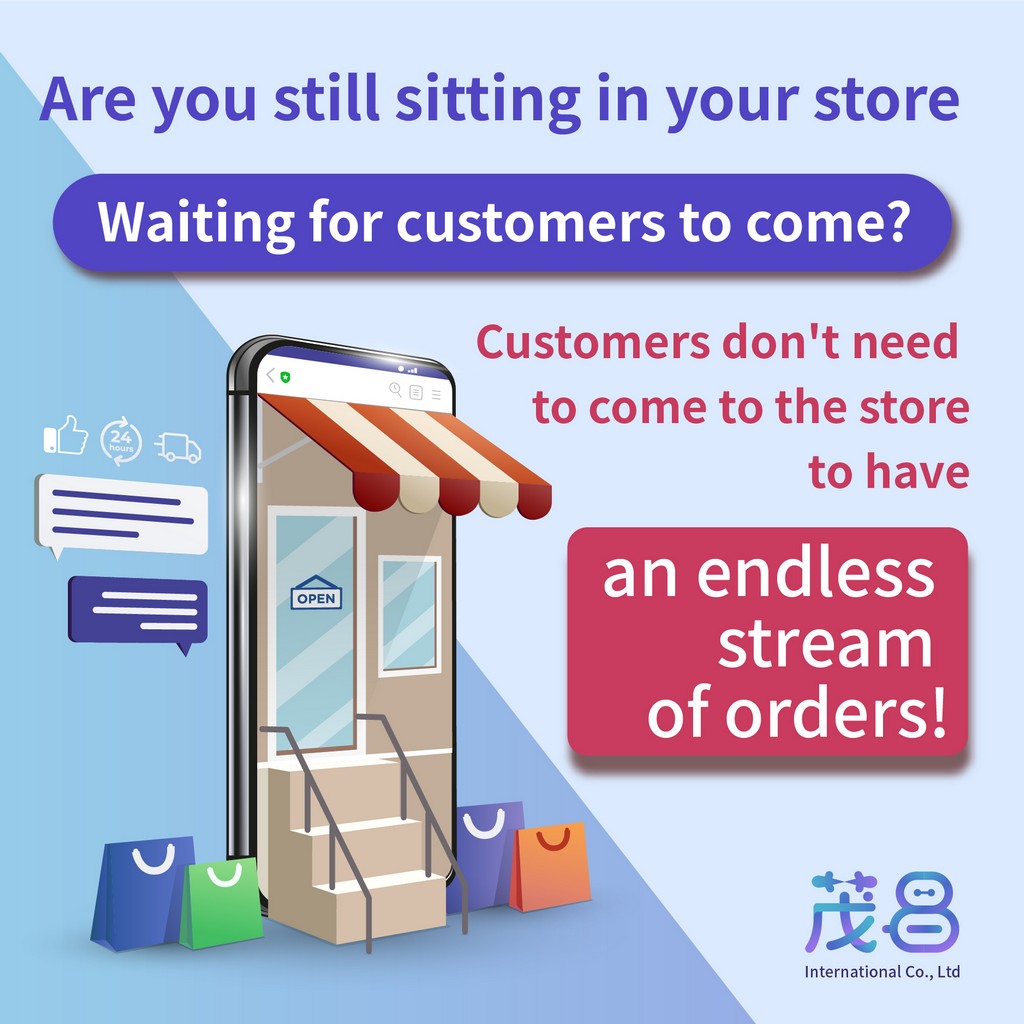 Are you still sitting in your store

Waiting for customers to come?

Customers don't need to come to the store to have

an endless stream of orders!

24 hours

OPEN

茂昌

International Co., Ltd